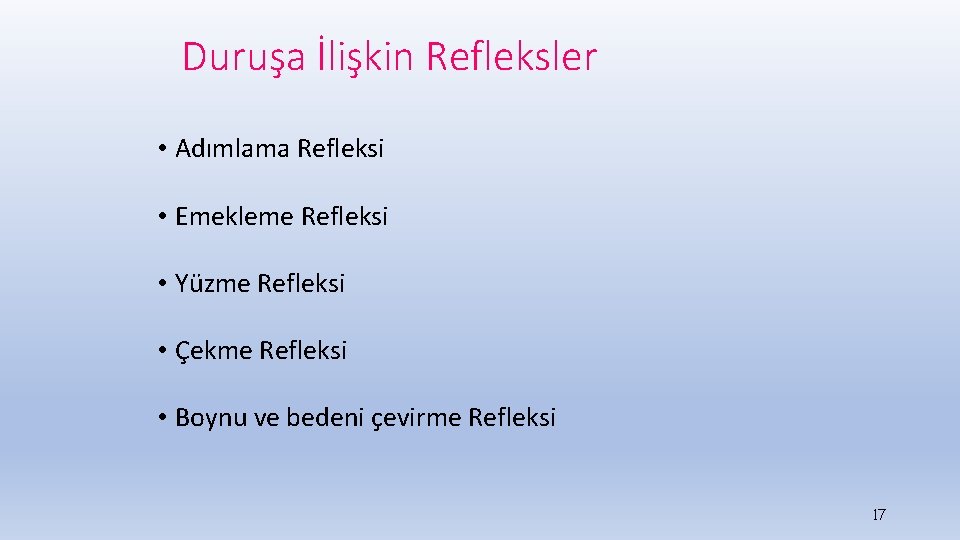 Duruşa İlişkin Refleksler

• Adımlama Refleksi

• Emekleme Refleksi

• Yüzme Refleksi

• Çekme Refleksi

• Boynu ve bedeni çevirme Refleksi

17